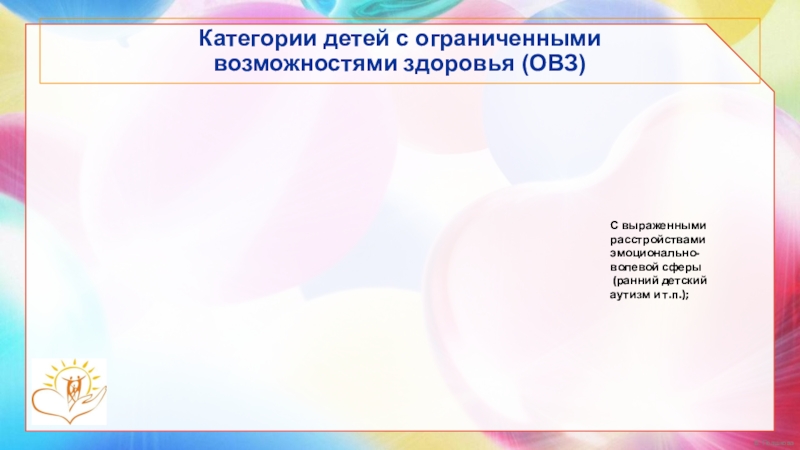 Категории детей с ограниченными возможностями здоровья (ОВЗ)

С выраженными расстройствами эмоционально-волевой сферы (ранний детский аутизм и т.п.);